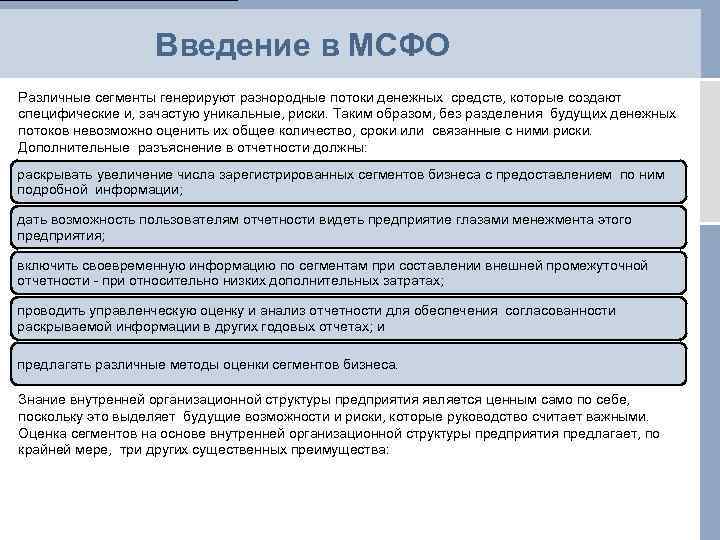 Введение в МСФО

Различные сегменты генерируют разнородные потоки денежных средств, которые создают специфические и, зачастую уникальные, риски. Таким образом, без разделения будущих денежных потоков невозможно оценить их общее количество, сроки или связанные с ними риски. Дополнительные разъяснение в отчетности должны:

раскрывать увеличение числа зарегистрированных сегментов бизнеса с предоставлением по ним подробной информации;

дать возможность пользователям отчетности видеть предприятие глазами менежмента этого предприятия;

включить своевременную информацию по сегментам при составлении внешней промежуточной отчетности - при относительно низких дополнительных затратах;

проводить управленческую оценку и анализ отчетности для обеспечения согласованности раскрываемой информации в других годовых отчетах; и

предлагать различные методы оценки сегментов бизнеса.

Знание внутренней организационной структуры предприятия является ценным само по себе, поскольку это выделяет будущие возможности и риски, которые руководство считает важными. Оценка сегментов на основе внутренней организационной структуры предприятия предлагает, по крайней мере, три других существенных преимущества: